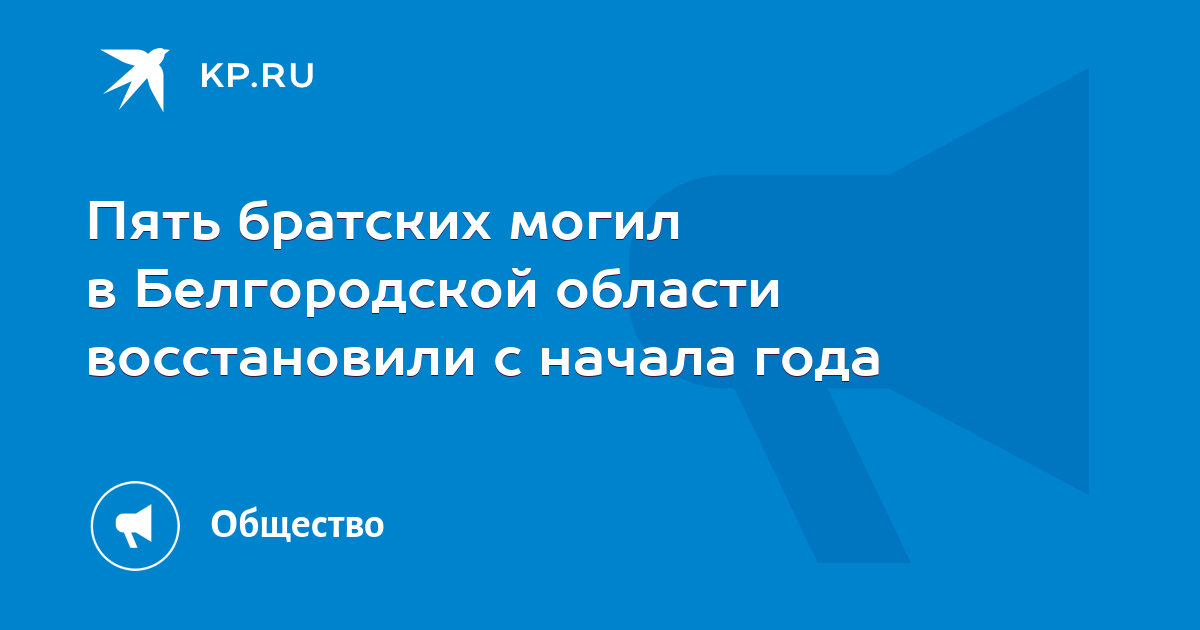 KP.RU

Пять братских могил в Белгородской области восстановили с начала года

Общество